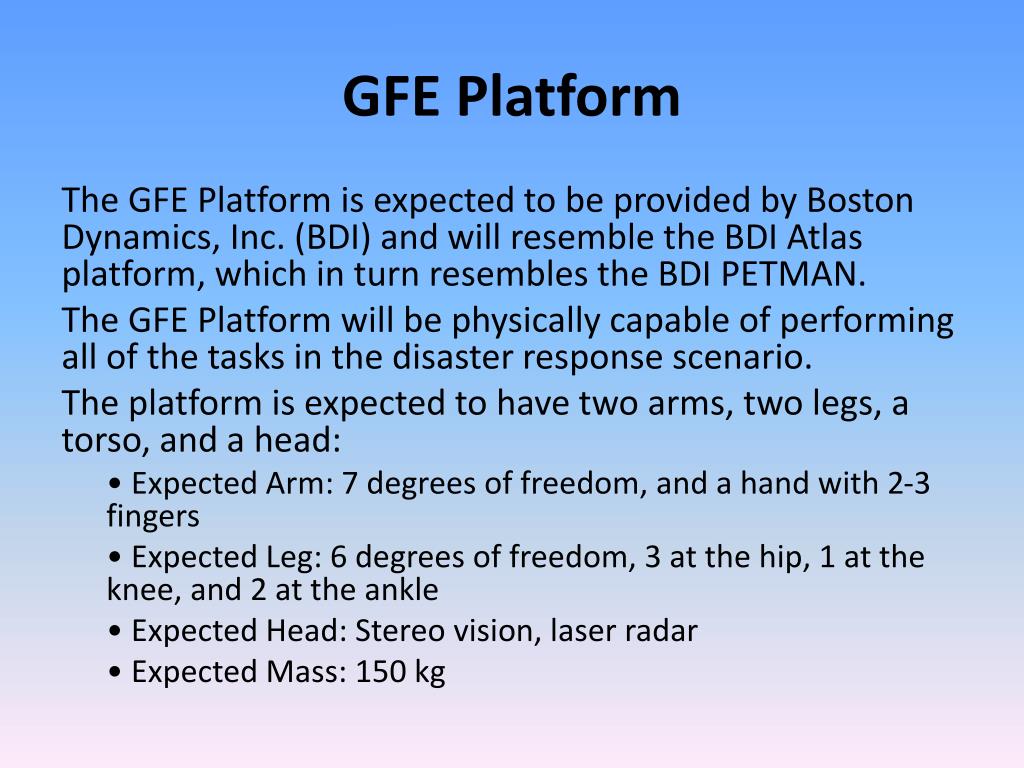 GFE Platform

The GFE Platform is expected to be provided by Boston Dynamics, Inc. (BDI) and will resemble the BDI Atlas platform, which in turn resembles the BDI PETMAN.

The GFE Platform will be physically capable of performing all of the tasks in the disaster response scenario.

The platform is expected to have two arms, two legs, a torso, and a head:

• Expected Arm: 7 degrees of freedom, and a hand with 2-3 fingers

• Expected Leg: 6 degrees of freedom, 3 at the hip, 1 at the knee, and 2 at the ankle

• Expected Head: Stereo vision, laser radar

• Expected Mass: 150 kg